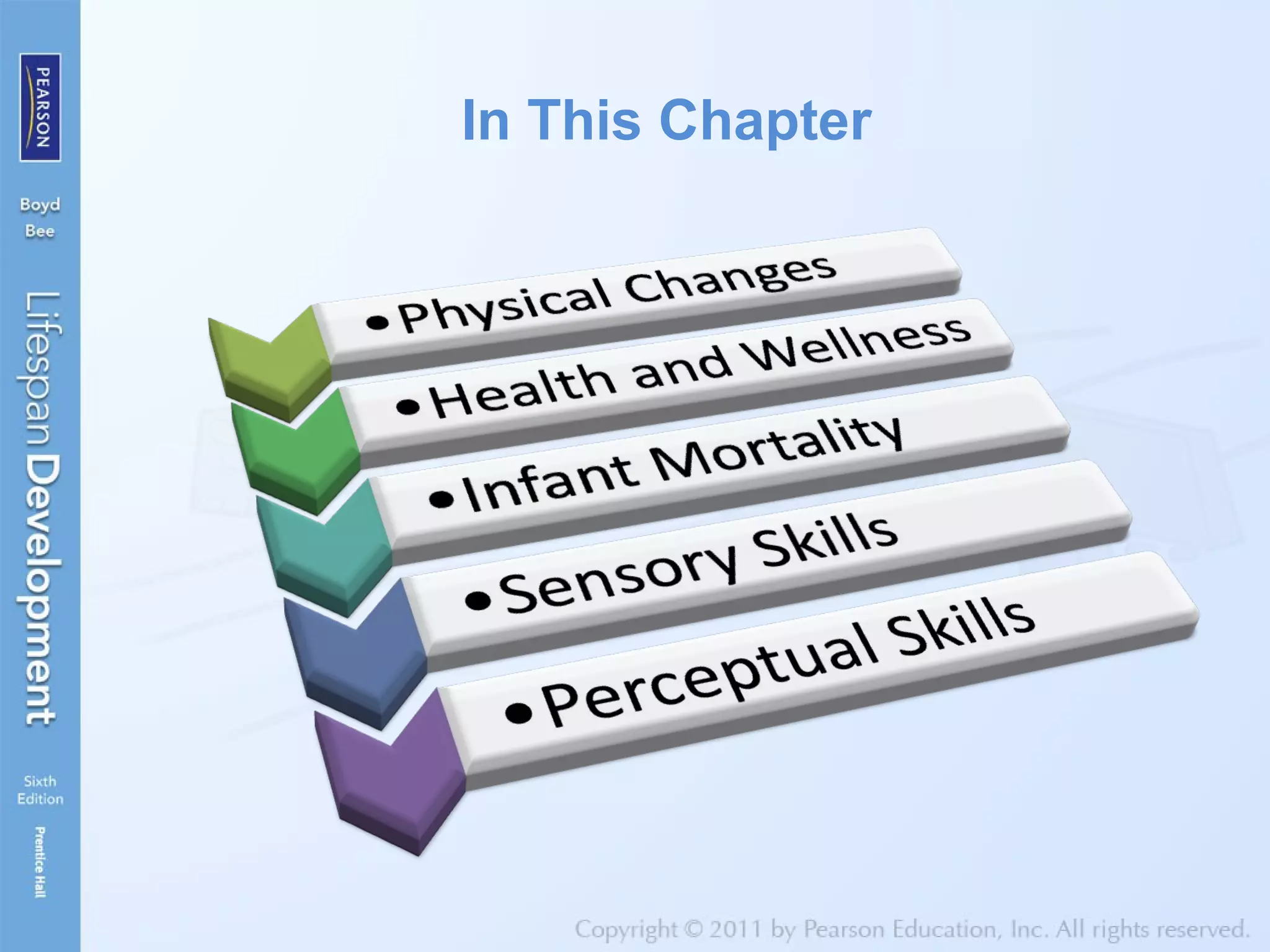 PEARSON

Boyd
Bee

Lifespan Development

Sixth Edition

Prentice Hall

In This Chapter

• Physical Changes
• Health and Wellness
• Infant Mortality
• Sensory Skills
• Perceptual Skills

Copyright © 2011 by Pearson Education, Inc. All rights reserved.